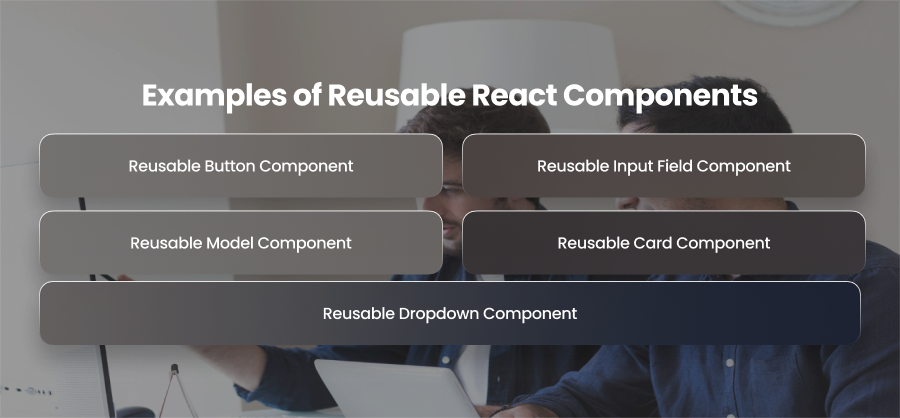 Examples of Reusable React Components

Reusable Button Component

Reusable Input Field Component

Reusable Model Component

Reusable Card Component

Reusable Dropdown Component